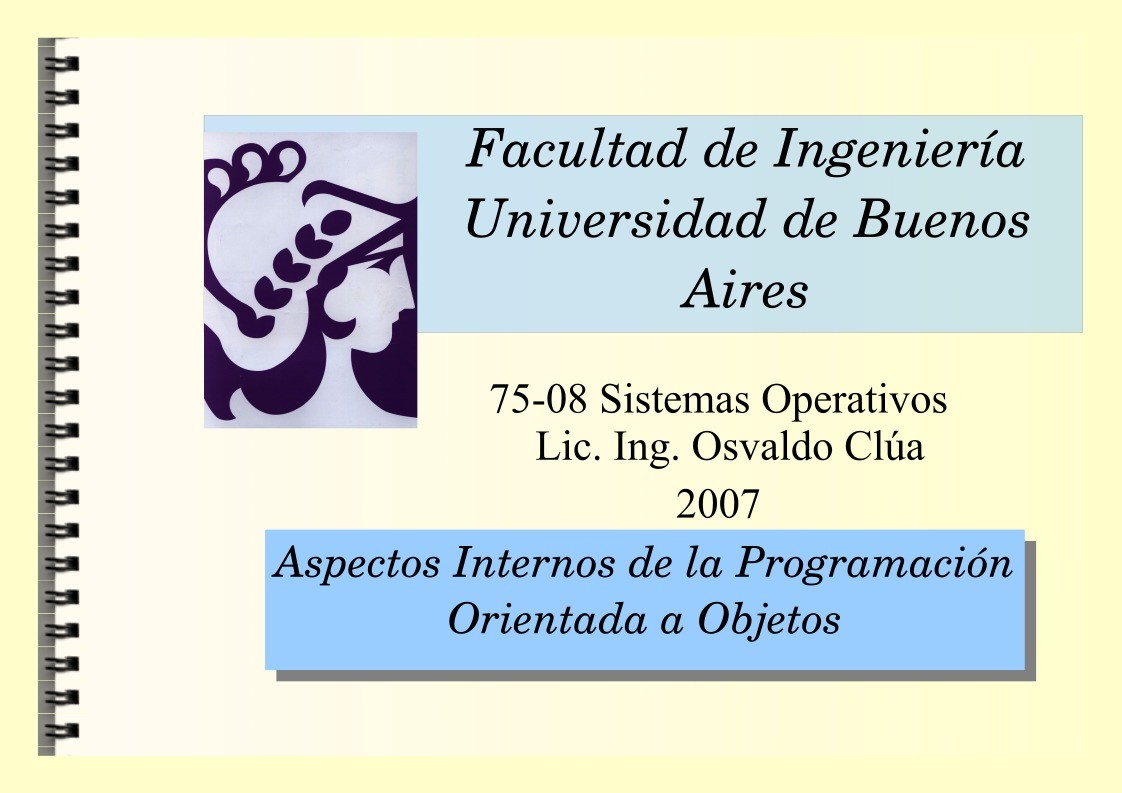 Facultad de Ingeniería
Universidad de Buenos Aires

75-08 Sistemas Operativos
Lic. Ing. Osvaldo Clúa
2007

Aspectos Internos de la Programación Orientada a Objetos